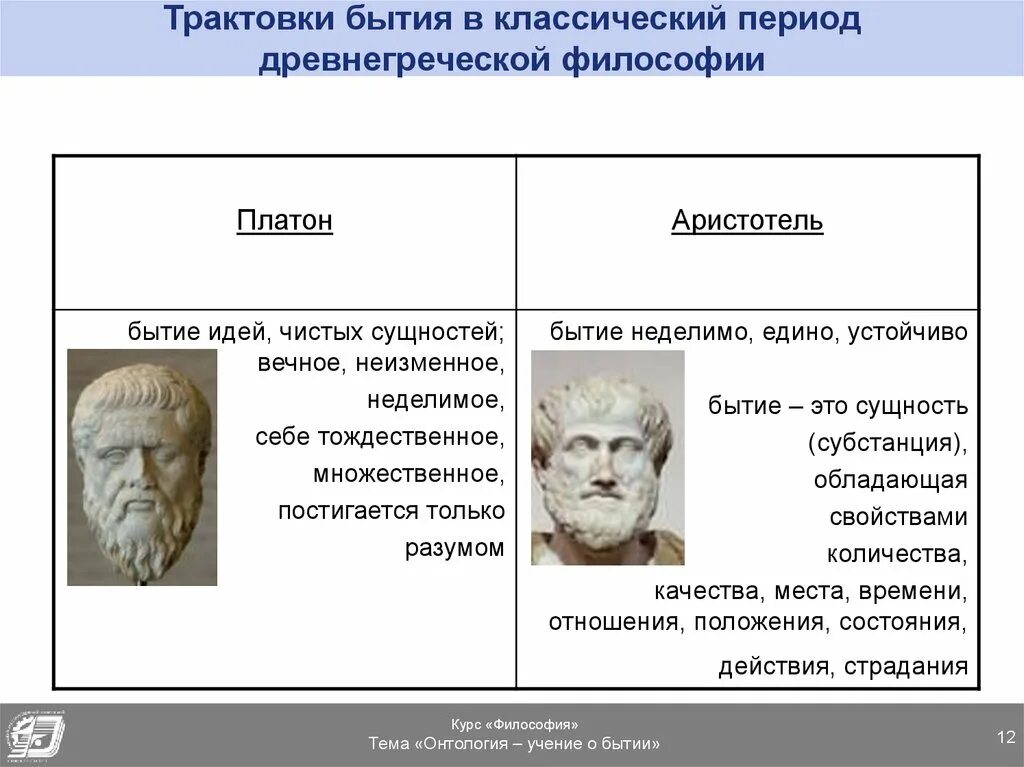 Трактовки бытия в классический период древнегреческой философии

| Платон | Аристотель |
|---|---|
| бытие идей, чистых сущностей; вечное, неизменное, неделимое, себе тождественное, множественное, постигается только разумом | бытие неделимо, едино, устойчиво бытие – это сущность (субстанция), обладающая свойствами количества, качества, места, времени, отношения, положения, состояния, действия, страдания |

Курс «Философия»
Тема «Онтология – учение о бытии»

12